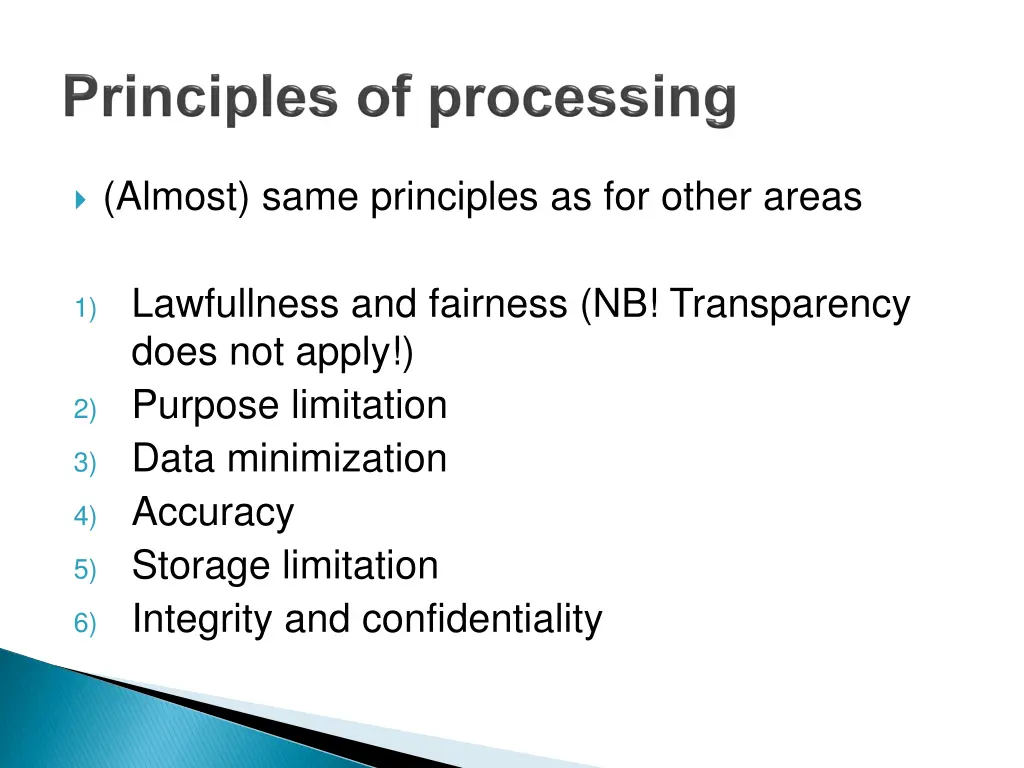 Principles of processing

(Almost) same principles as for other areas

1) Lawfullness and fairness (NB! Transparency does not apply!)
2) Purpose limitation
3) Data minimization
4) Accuracy
5) Storage limitation
6) Integrity and confidentiality